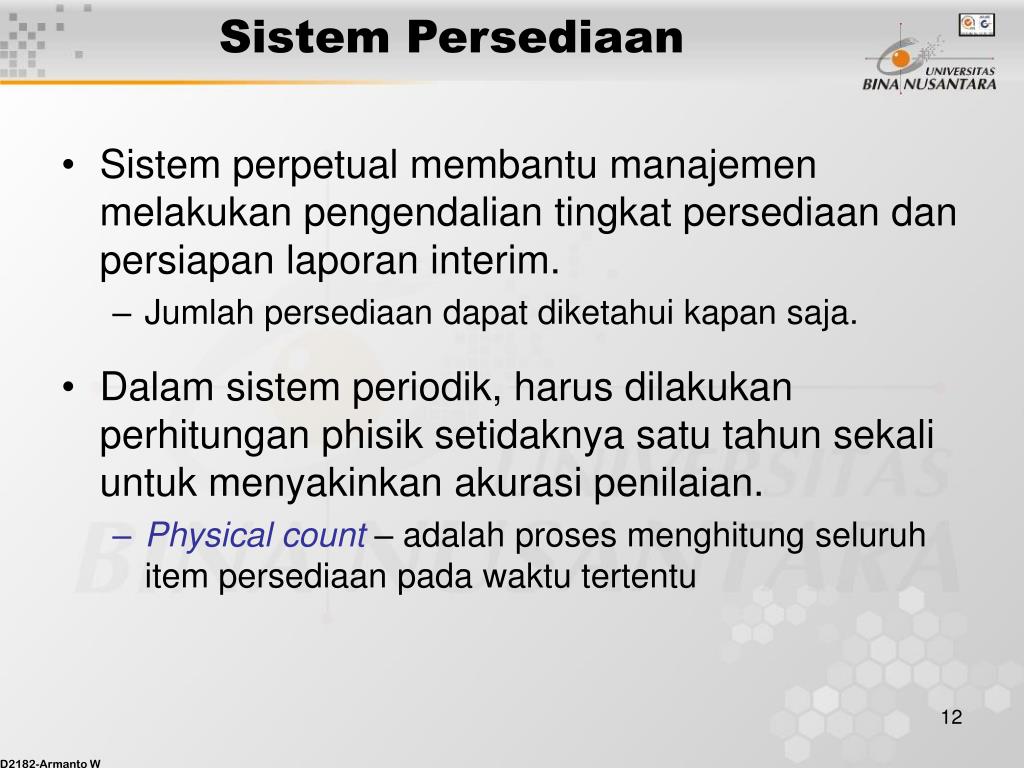 Sistem Persediaan

UNIVERSITAS BINA NUSANTARA

• Sistem perpetual membantu manajemen melakukan pengendalian tingkat persediaan dan persiapan laporan interim.
– Jumlah persediaan dapat diketahui kapan saja.

• Dalam sistem periodik, harus dilakukan perhitungan phisik setidaknya satu tahun sekali untuk menyakinkan akurasi penilaian.
– Physical count – adalah proses menghitung seluruh item persediaan pada waktu tertentu

12

D2182-Armanto W